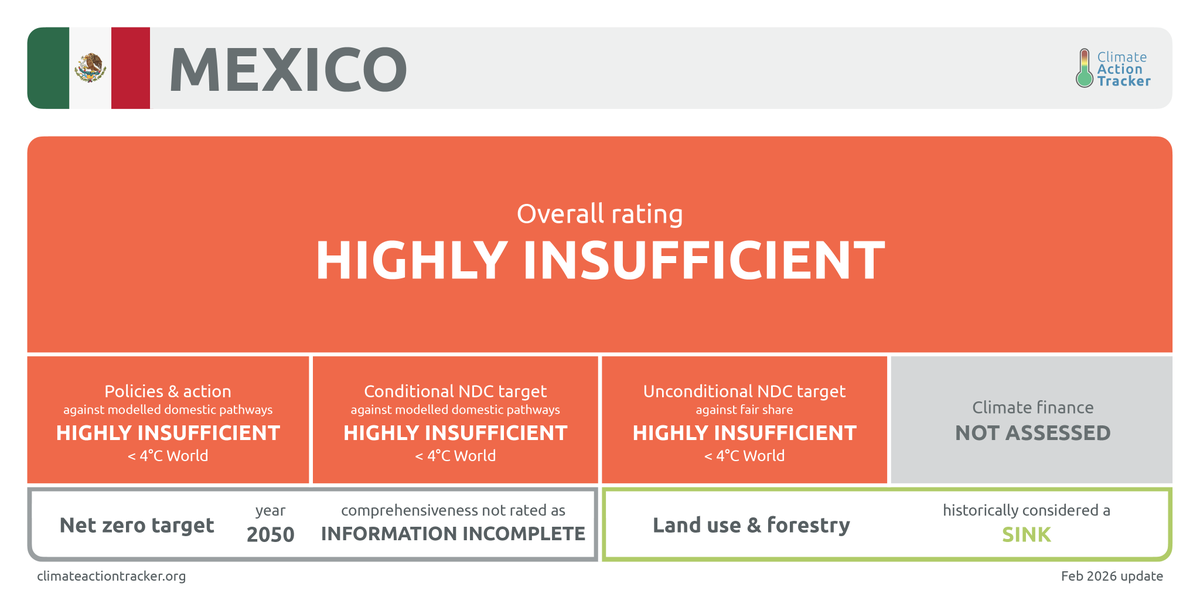 MEXICO

Climate Action Tracker

Overall rating
HIGHLY INSUFFICIENT

Policies & action
against modelled domestic pathways
HIGHLY INSUFFICIENT
< 4°C World

Conditional NDC target
against modelled domestic pathways
HIGHLY INSUFFICIENT
< 4°C World

Unconditional NDC target
against fair share
HIGHLY INSUFFICIENT
< 4°C World

Climate finance
NOT ASSESSED

Net zero target
year
2050
comprehensiveness not rated as
INFORMATION INCOMPLETE

Land use & forestry
historically considered a
SINK

climateactiontracker.org

Feb 2026 update